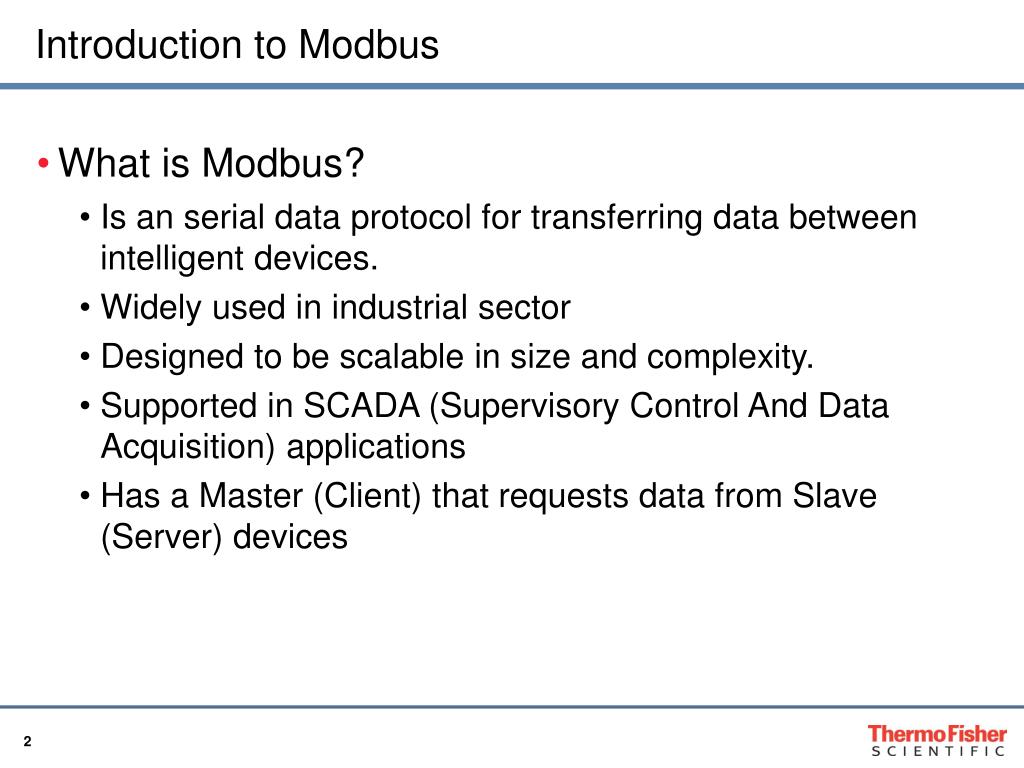 Introduction to Modbus

• What is Modbus?

• Is an serial data protocol for transferring data between intelligent devices.

• Widely used in industrial sector

• Designed to be scalable in size and complexity.

• Supported in SCADA (Supervisory Control And Data Acquisition) applications

• Has a Master (Client) that requests data from Slave (Server) devices

2

ThermoFisher
SCIENTIFIC